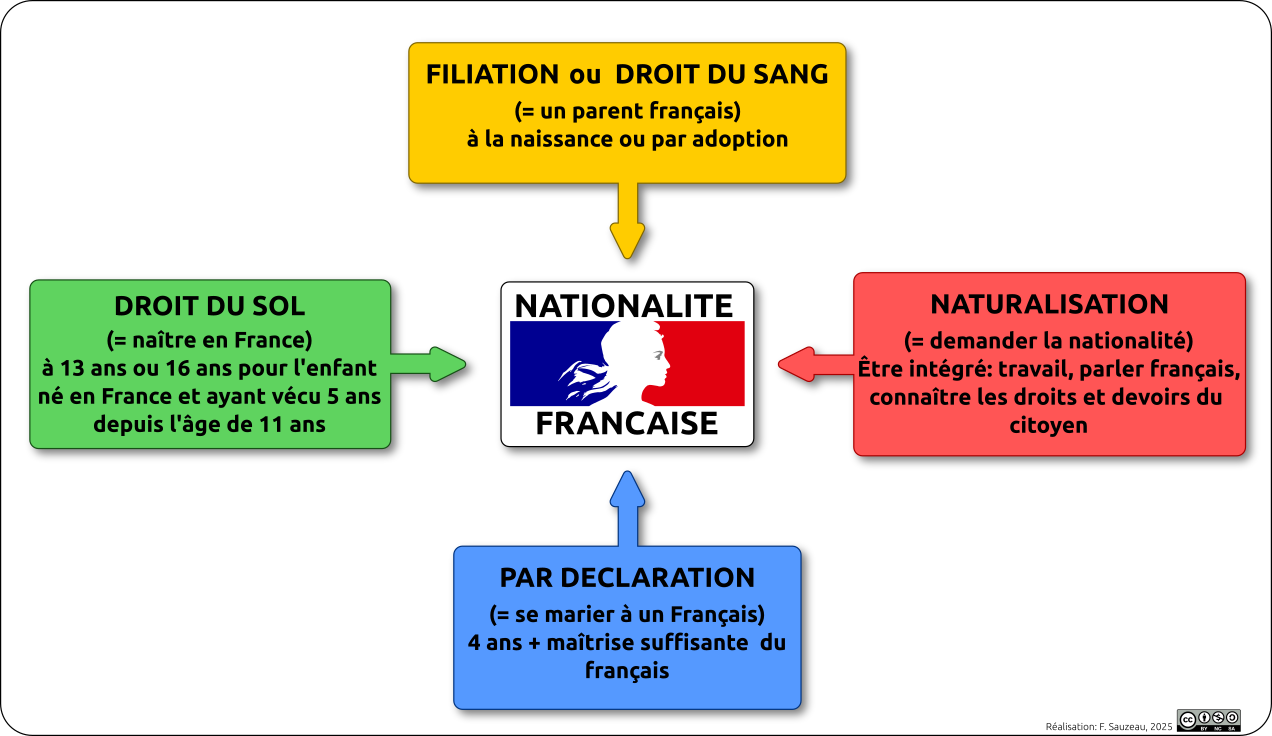 FILIATION ou DROIT DU SANG
(= un parent français)
à la naissance ou par adoption

DROIT DU SOL
(= naître en France)
à 13 ans ou 16 ans pour l'enfant né en France et ayant vécu 5 ans depuis l'âge de 11 ans

NATIONALITE
FRANCAISE

NATURALISATION
(= demander la nationalité)
Être intégré: travail, parler français, connaître les droits et devoirs du citoyen

PAR DECLARATION
(= se marier à un Français)
4 ans + maîtrise suffisante du français

Réalisation: F. Sauzeau, 2025
BY NC SA